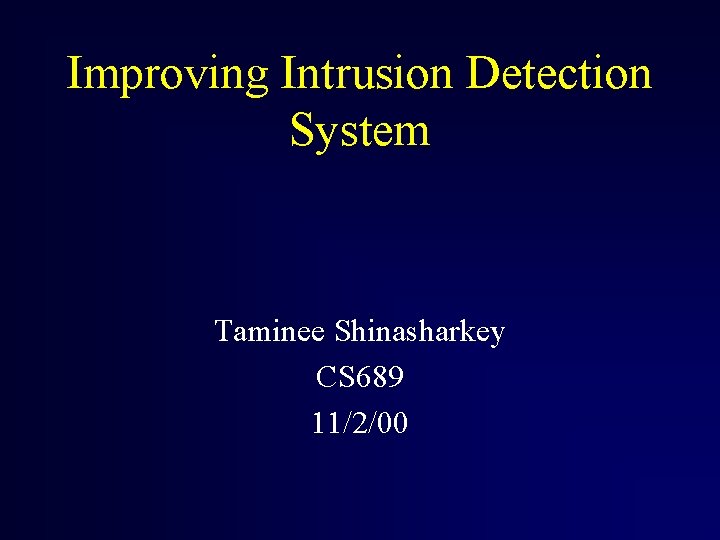 Improving Intrusion Detection System

Taminee Shinasharkey
CS689
11/2/00